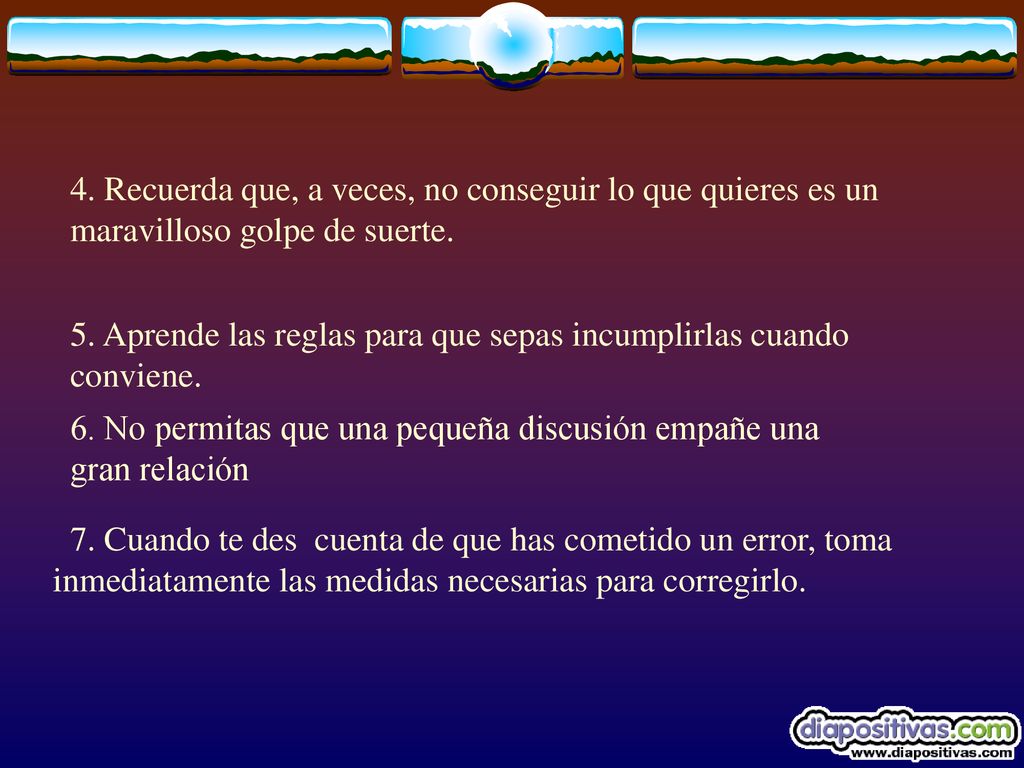 4. Recuerda que, a veces, no conseguir lo que quieres es un maravilloso golpe de suerte.

5. Aprende las reglas para que sepas incumplirlas cuando conviene.

6. No permitas que una pequeña discusión empañe una gran relación

7. Cuando te des cuenta de que has cometido un error, toma inmediatamente las medidas necesarias para corregirlo.

diapositivas.com
www.diapositivas.com